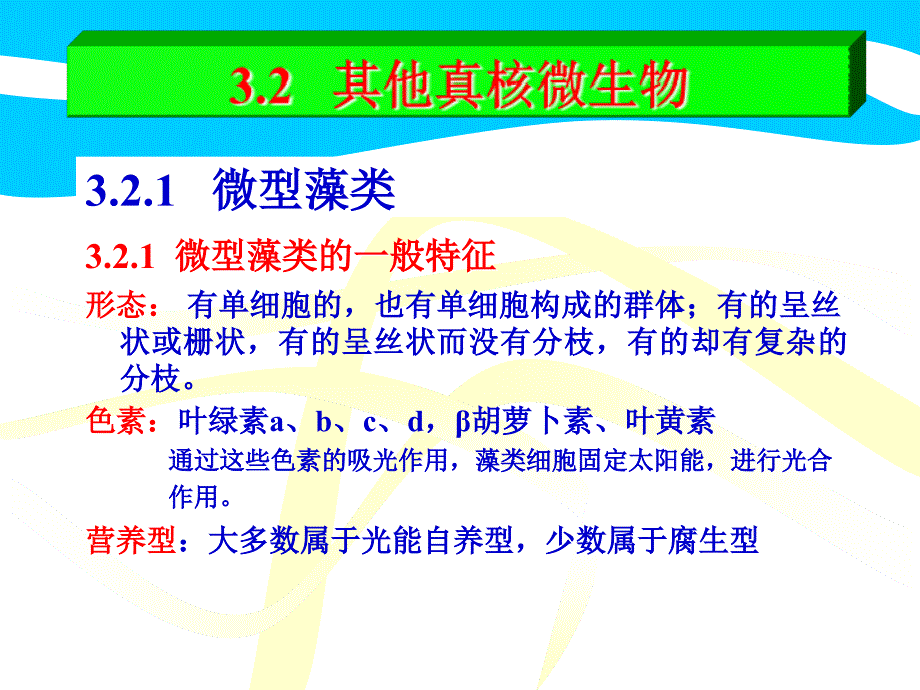 3.2 其他真核微生物

3.2.1 微型藻类

3.2.1 微型藻类的一般特征

形态： 有单细胞的，也有单细胞构成的群体；有的呈丝状或栅状，有的呈丝状而没有分枝，有的却有复杂的分枝。

色素：叶绿素a、b、c、d，β胡萝卜素、叶黄素

通过这些色素的吸光作用，藻类细胞固定太阳能，进行光合作用。

营养型：大多数属于光能自养型，少数属于腐生型